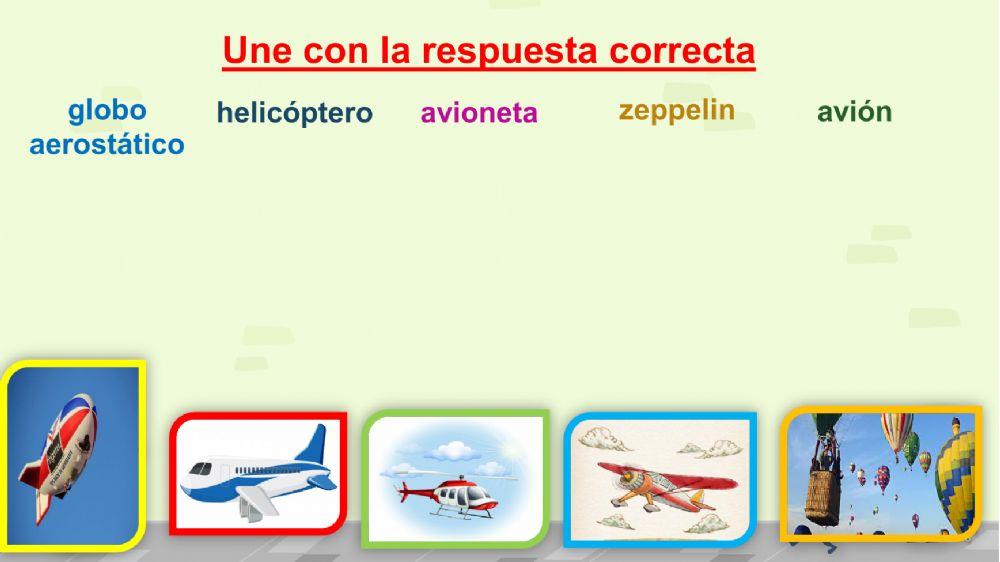 Une con la respuesta correcta

globo aerostático

helicóptero

avioneta

zeppelin

avión